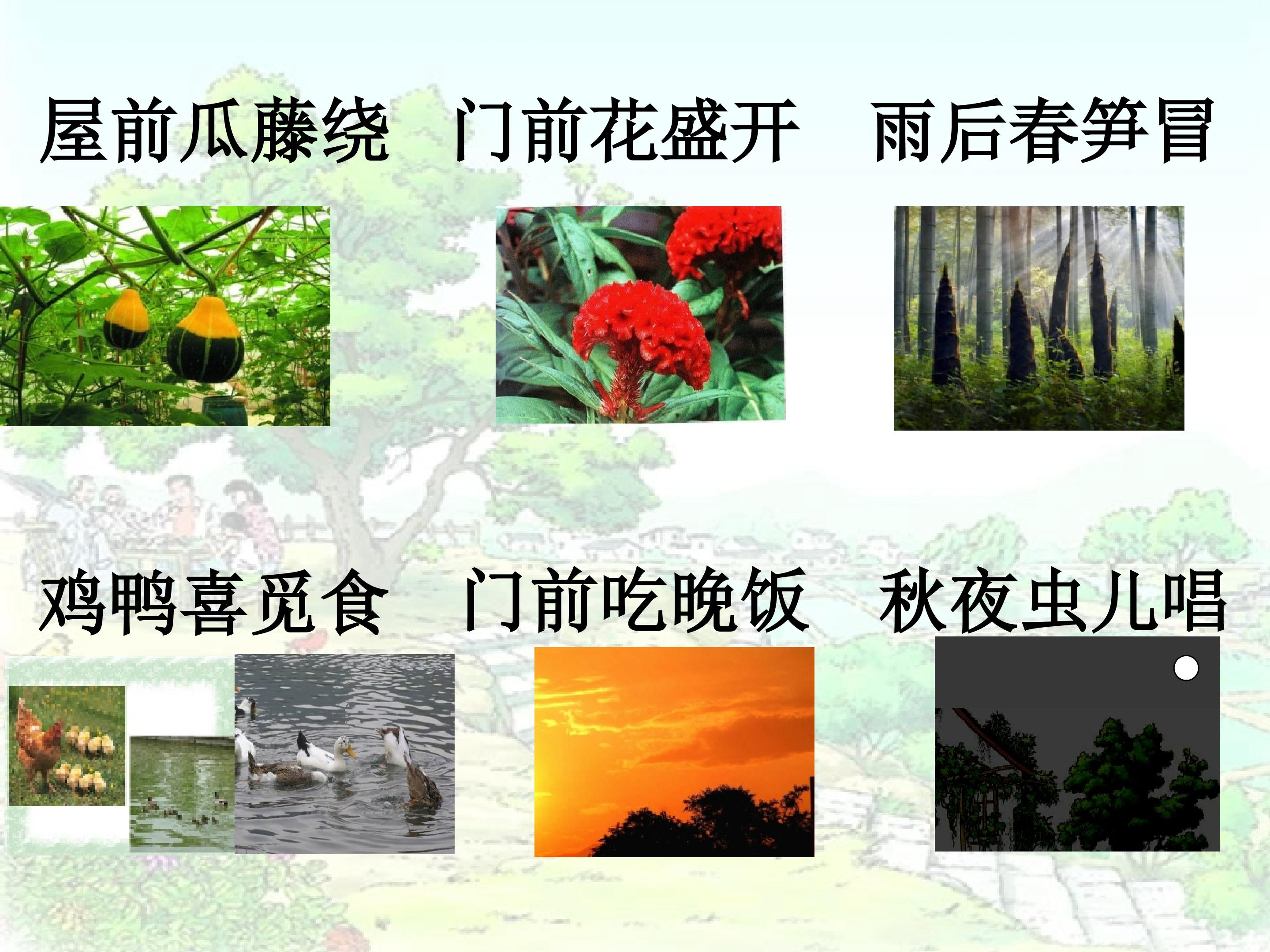 屋前瓜藤绕　门前花盛开　雨后春笋冒

鸡鸭喜觅食　门前吃晚饭　秋夜虫儿唱